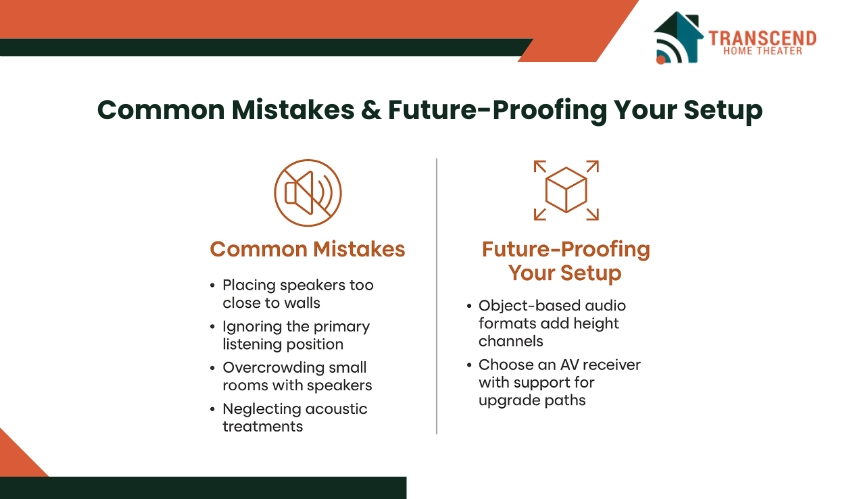 TRANSCEND
HOME THEATER

Common Mistakes & Future-Proofing Your Setup

Common Mistakes

• Placing speakers too close to walls
• Ignoring the primary listening position
• Overcrowding small rooms with speakers
• Neglecting acoustic treatments

Future-Proofing Your Setup

• Object-based audio formats add height channels
• Choose an AV receiver with support for upgrade paths